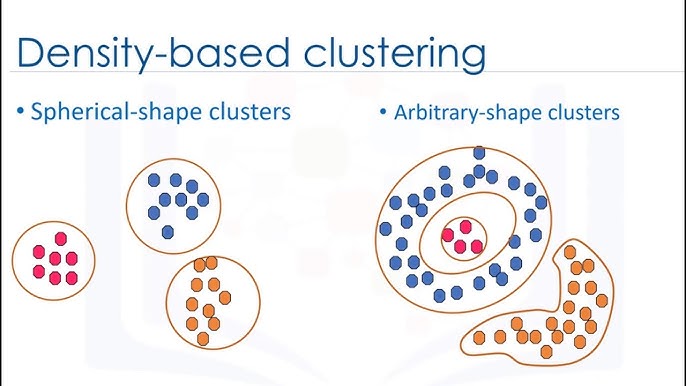 Density-based clustering

• Spherical-shape clusters

• Arbitrary-shape clusters